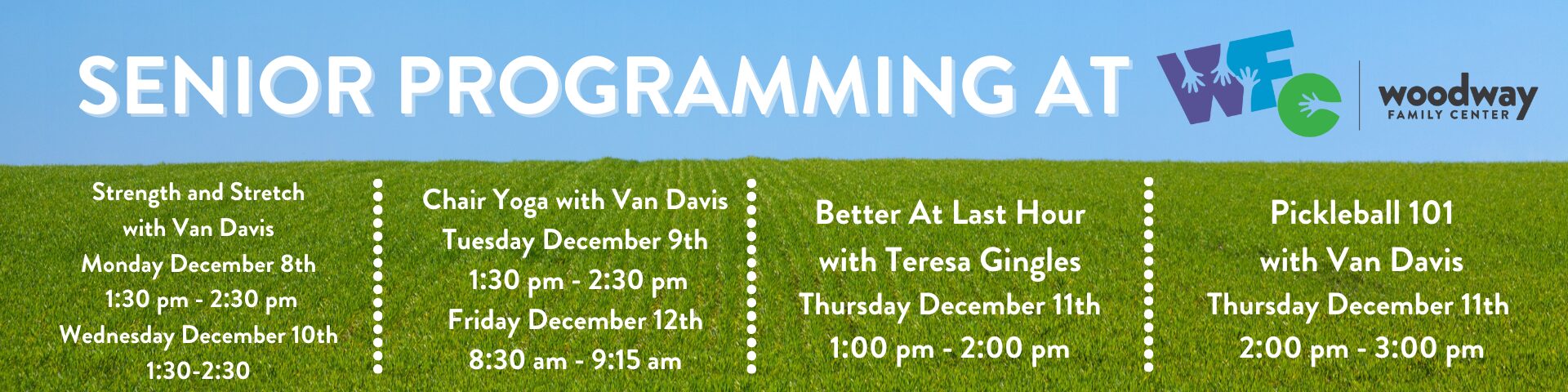 SENIOR PROGRAMMING AT

WFC

woodway FAMILY CENTER

Strength and Stretch with Van Davis
Monday December 8th
1:30 pm - 2:30 pm
Wednesday December 10th
1:30-2:30

Chair Yoga with Van Davis
Tuesday December 9th
1:30 pm - 2:30 pm
Friday December 12th
8:30 am - 9:15 am

Better At Last Hour with Teresa Gingles
Thursday December 11th
1:00 pm - 2:00 pm

Pickleball 101 with Van Davis
Thursday December 11th
2:00 pm - 3:00 pm